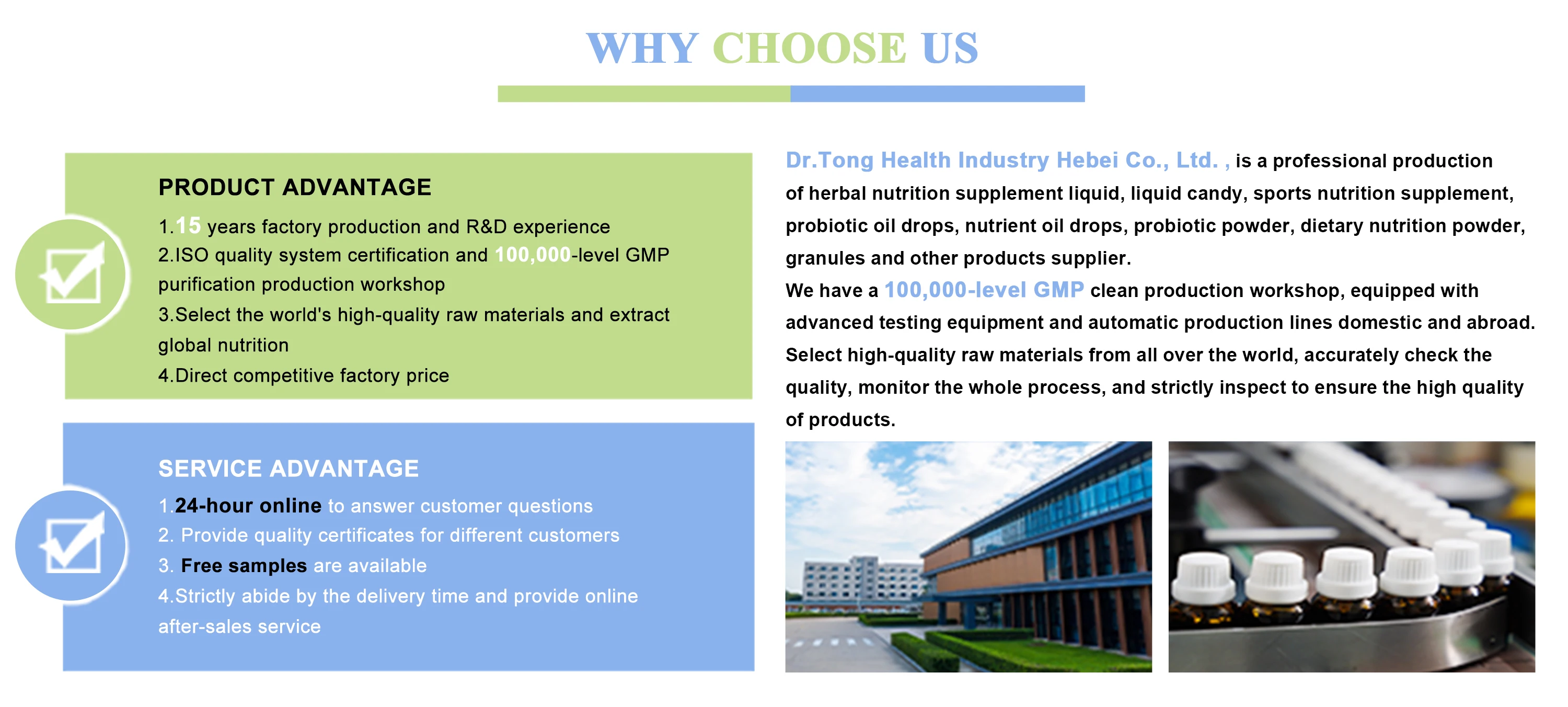 WHY CHOOSE US

PRODUCT ADVANTAGE

1.15 years factory production and R&D experience
2.ISO quality system certification and 100,000-level GMP purification production workshop
3.Select the world's high-quality raw materials and extract global nutrition
4.Direct competitive factory price

SERVICE ADVANTAGE

1.24-hour online to answer customer questions
2. Provide quality certificates for different customers
3. Free samples are available
4.Strictly abide by the delivery time and provide online after-sales service

Dr.Tong Health Industry Hebei Co., Ltd. , is a professional production of herbal nutrition supplement liquid, liquid candy, sports nutrition supplement, probiotic oil drops, nutrient oil drops, probiotic powder, dietary nutrition powder, granules and other products supplier.
We have a 100,000-level GMP clean production workshop, equipped with advanced testing equipment and automatic production lines domestic and abroad. Select high-quality raw materials from all over the world, accurately check the quality, monitor the whole process, and strictly inspect to ensure the high quality of products.